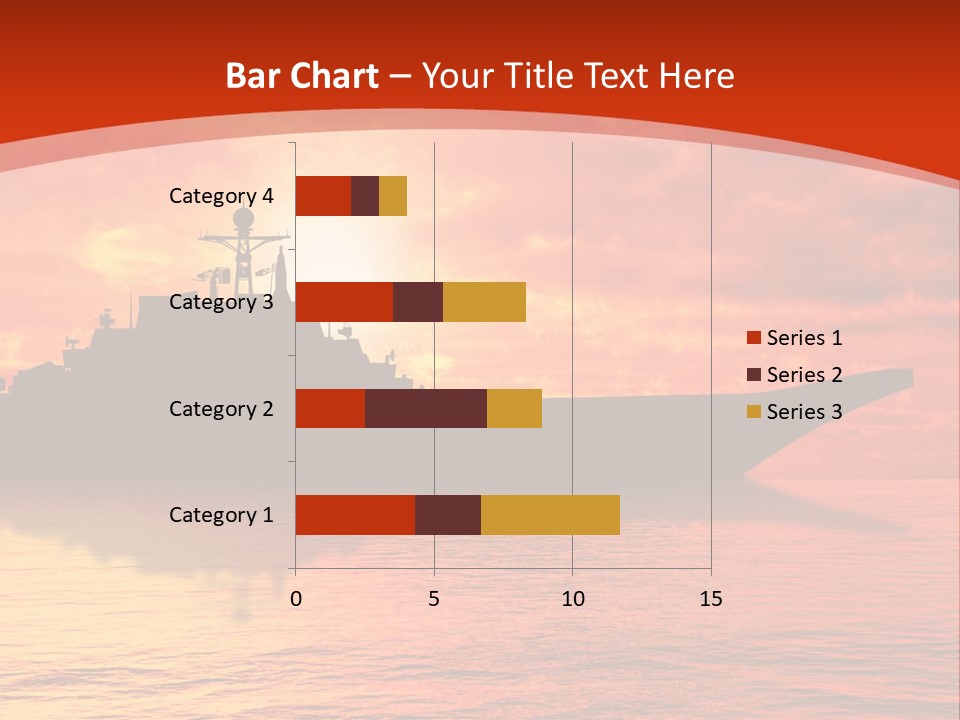 Bar Chart – Your Title Text Here

Category 4
Category 3
Category 2
Category 1

0
5
10
15

Series 1
Series 2
Series 3